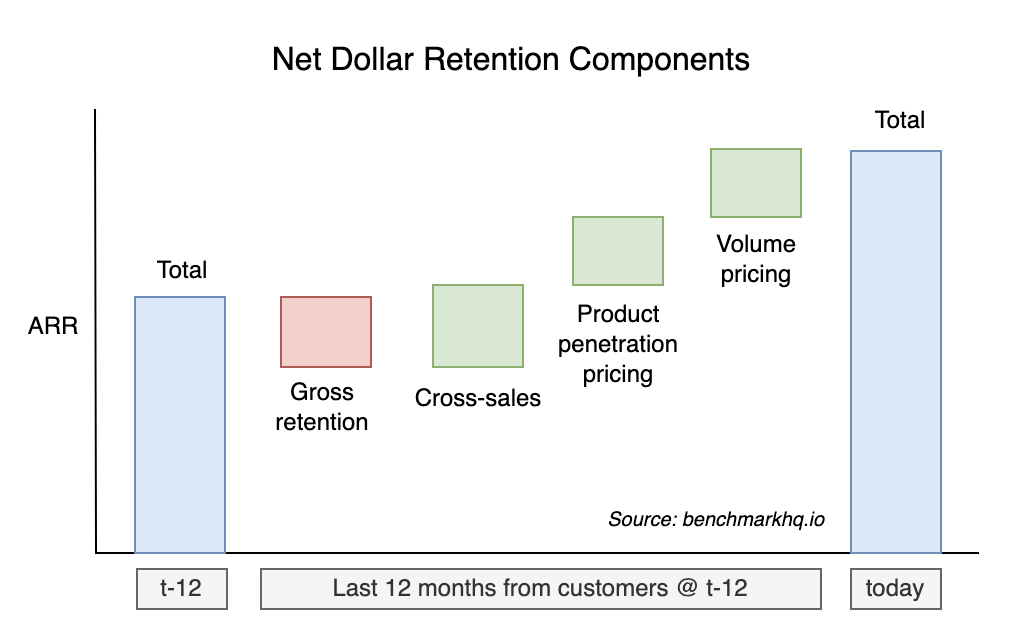 Net Dollar Retention Components

ARR

Total

Gross retention

Cross-sales

Product penetration pricing

Volume pricing

Total

Source: benchmarkhq.io

t-12

Last 12 months from customers @ t-12

today